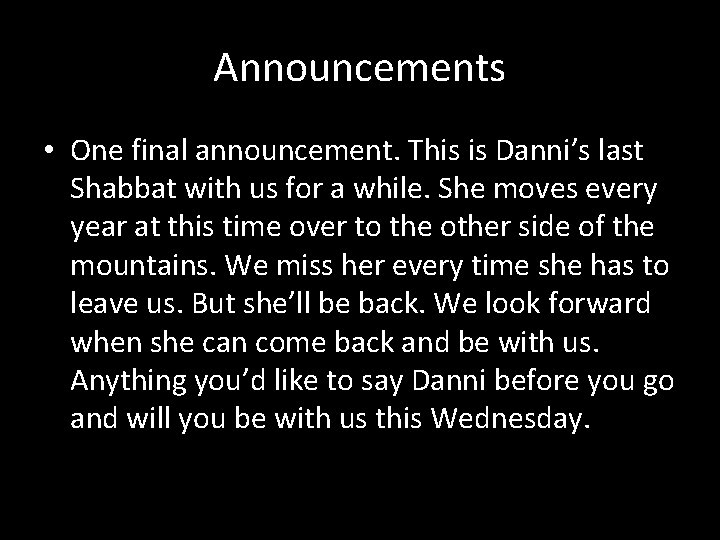 Announcements

• One final announcement. This is Danni’s last Shabbat with us for a while. She moves every year at this time over to the other side of the mountains. We miss her every time she has to leave us. But she’ll be back. We look forward when she can come back and be with us. Anything you’d like to say Danni before you go and will you be with us this Wednesday.